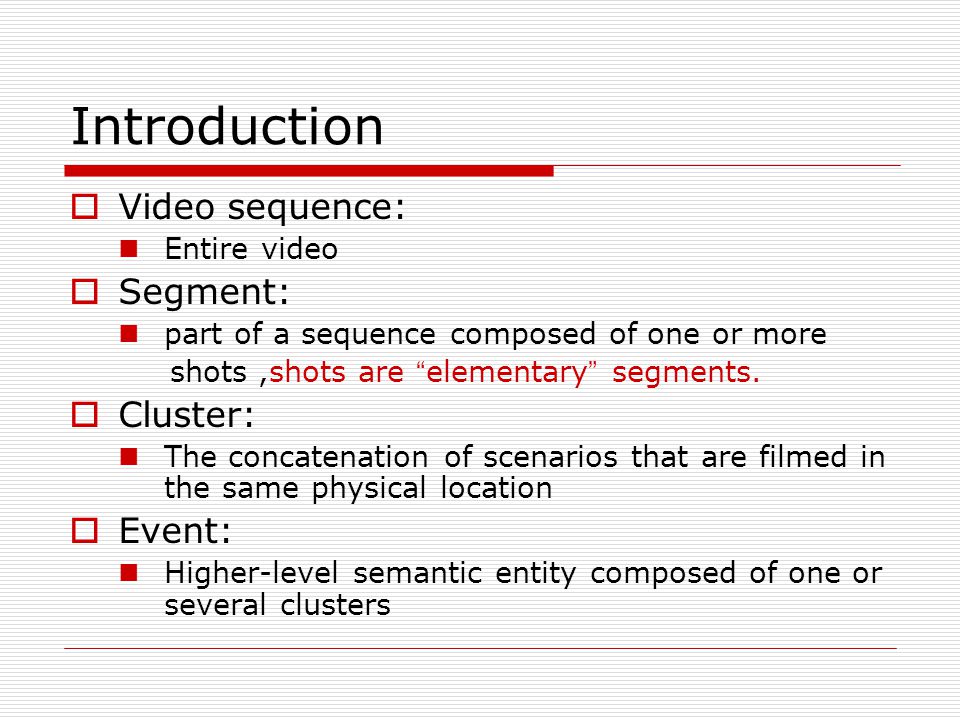 Introduction

Video sequence:
Entire video

Segment:
part of a sequence composed of one or more shots ,shots are “elementary” segments.

Cluster:
The concatenation of scenarios that are filmed in the same physical location

Event:
Higher-level semantic entity composed of one or several clusters